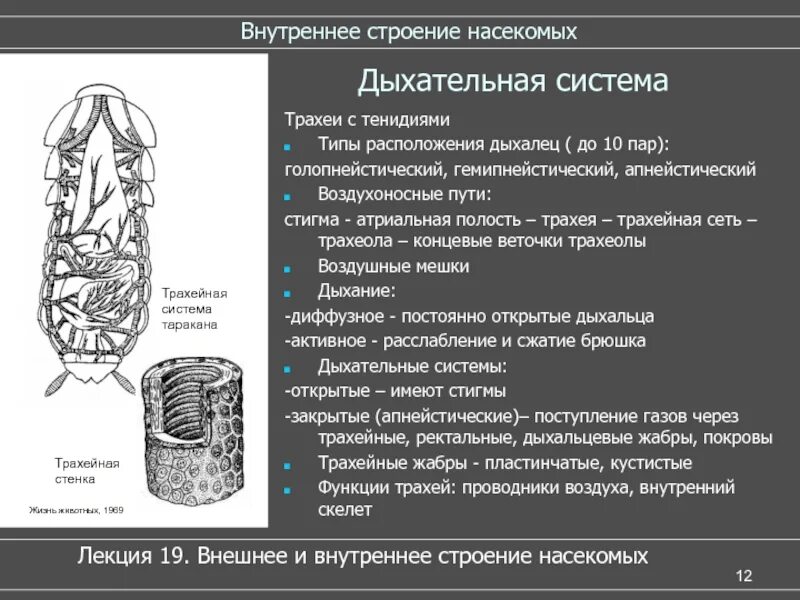 Внутреннее строение насекомых

Дыхательная система

Трахеи с тенидиями

Типы расположения дыхалец ( до 10 пар):

голопнейстический, гемипнейстический, апнейстический

Воздухоносные пути:

стигма - атриальная полость – трахея – трахейная сеть – трахеола – концевые веточки трахеолы

Воздушные мешки

Дыхание:

-диффузное - постоянно открытые дыхальца

-активное - расслабление и сжатие брюшка

Дыхательные системы:

-открытые – имеют стигмы

-закрытые (апнейстические)– поступление газов через трахейные, ректальные, дыхальцевые жабры, покровы

Трахейные жабры - пластинчатые, кустистые

Функции трахей: проводники воздуха, внутренний скелет

Трахейная система таракана

Трахейная стенка

Жизнь животных, 1969

Лекция 19. Внешнее и внутреннее строение насекомых

12